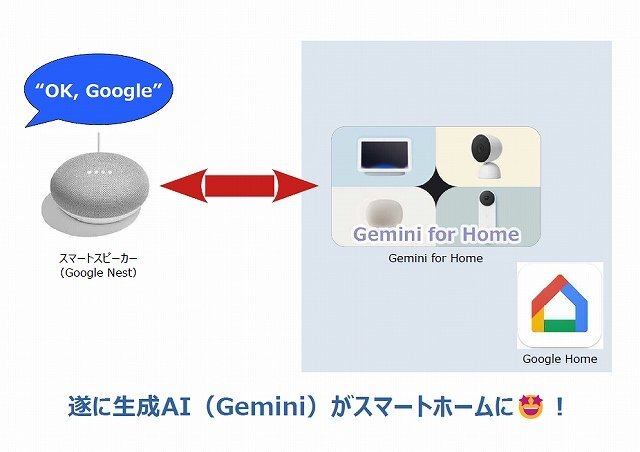 “OK, Google”

スマートスピーカー
（Google Nest）

Gemini for Home

Gemini for Home

Google Home

遂に生成AI（Gemini）がスマートホームに🤩！